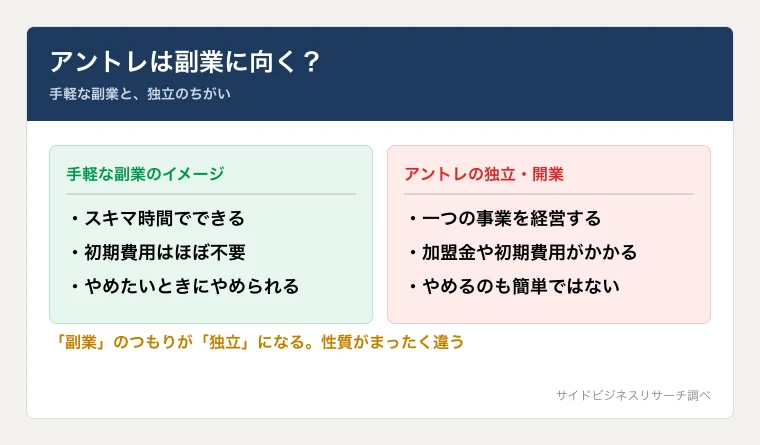 アントレは副業に向く？

手軽な副業と、独立のちがい

手軽な副業のイメージ

・スキマ時間でできる
・初期費用はほぼ不要
・やめたいときにやめられる

アントレの独立・開業

・一つの事業を経営する
・加盟金や初期費用がかかる
・やめるのも簡単ではない

「副業」のつもりが「独立」になる。性質がまったく違う

サイドビジネスリサーチ調べ